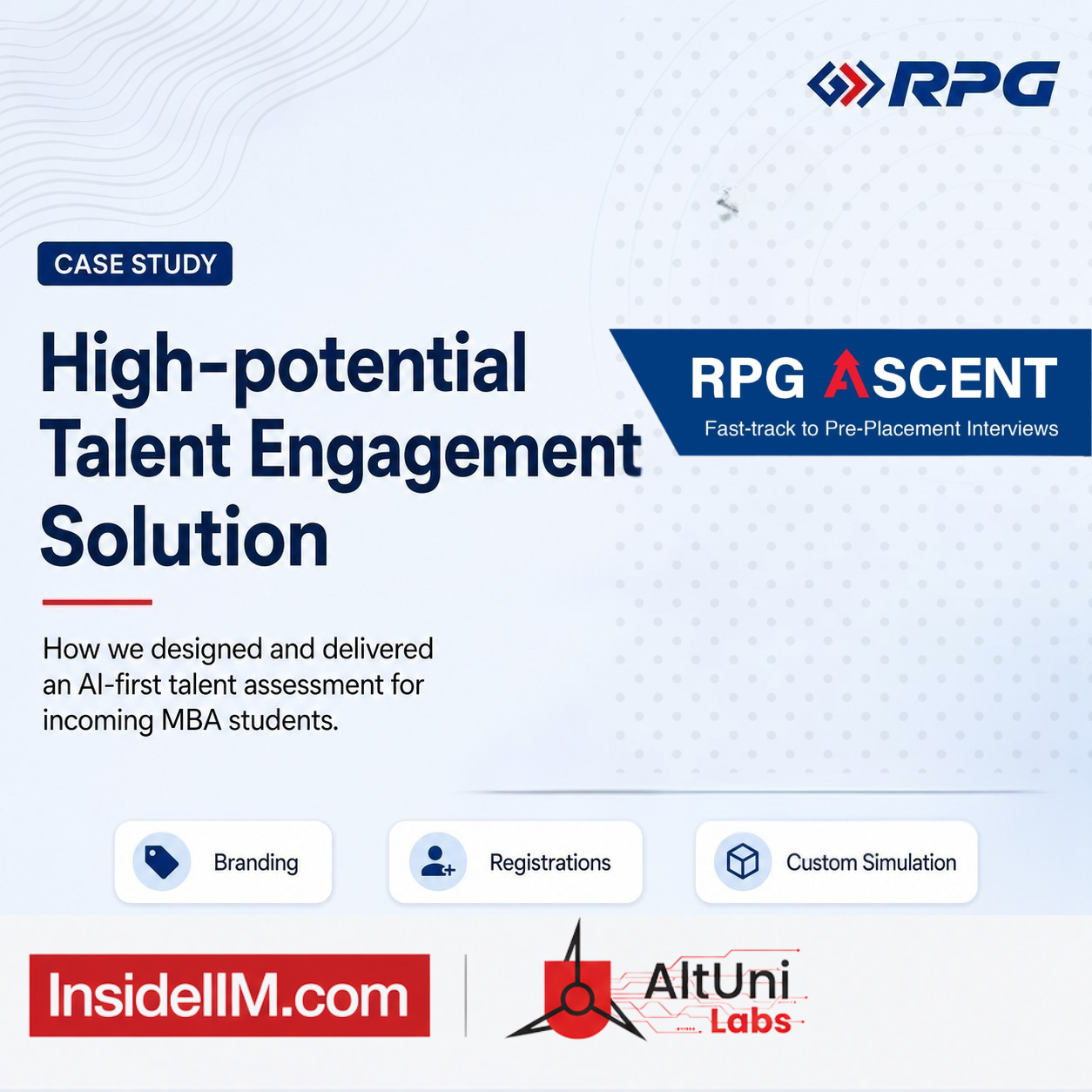 RPG

CASE STUDY

High-potential Talent Engagement Solution

RPG ASCENT
Fast-track to Pre-Placement Interviews

How we designed and delivered an AI-first talent assessment for incoming MBA students.

Branding

Registrations

Custom Simulation

InsideIIM.com

AltUni Labs